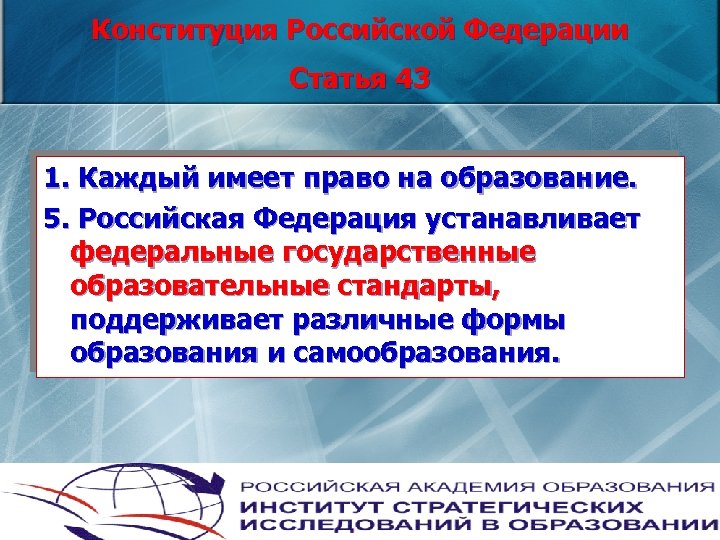 Конституция Российской Федерации

Статья 43

1. Каждый имеет право на образование.

5. Российская Федерация устанавливает федеральные государственные образовательные стандарты, поддерживает различные формы образования и самообразования.

РОССИЙСКАЯ АКАДЕМИЯ ОБРАЗОВАНИЯ
ИНСТИТУТ СТРАТЕГИЧЕСКИХ ИССЛЕДОВАНИЙ В ОБРАЗОВАНИИ